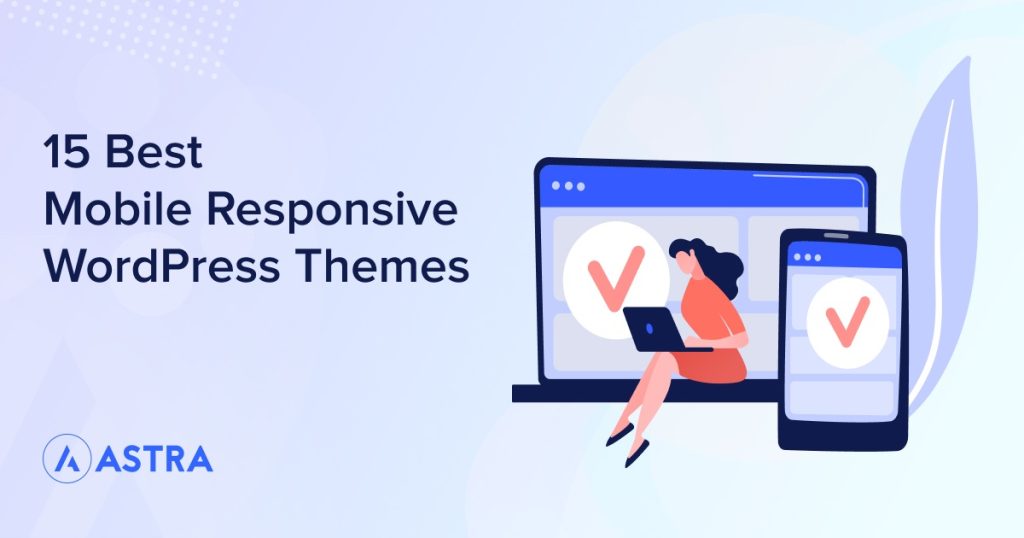 15 Best
Mobile Responsive
WordPress Themes

ASTRA